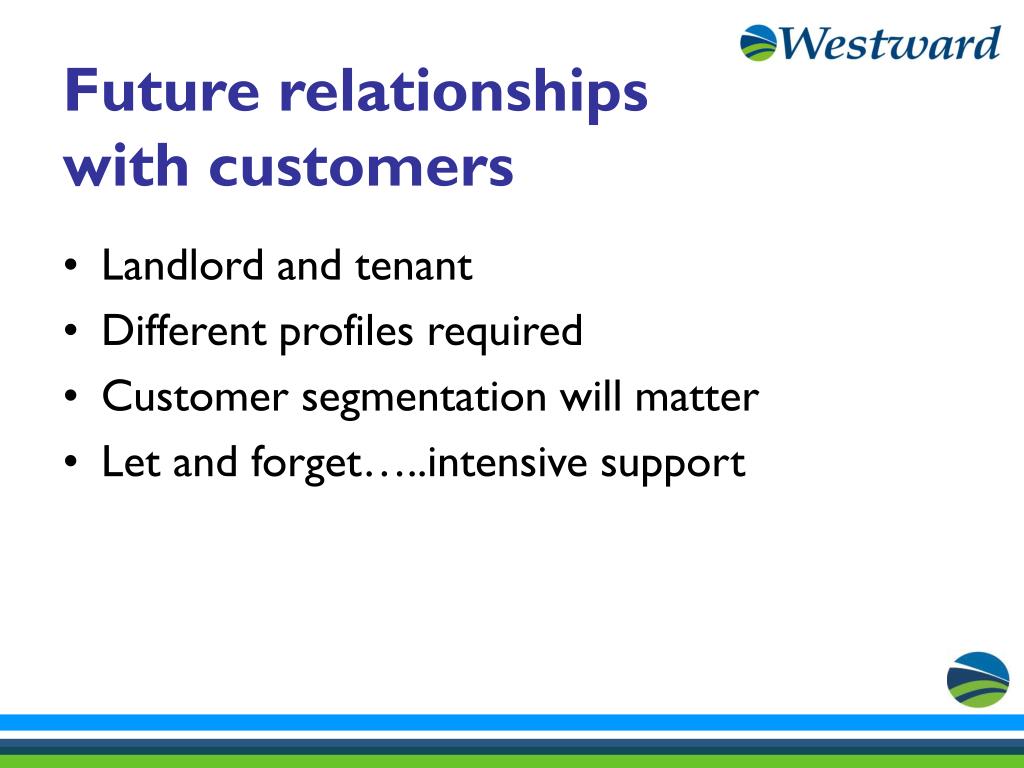 Westward

Future relationships with customers

• Landlord and tenant
• Different profiles required
• Customer segmentation will matter
• Let and forget…..intensive support